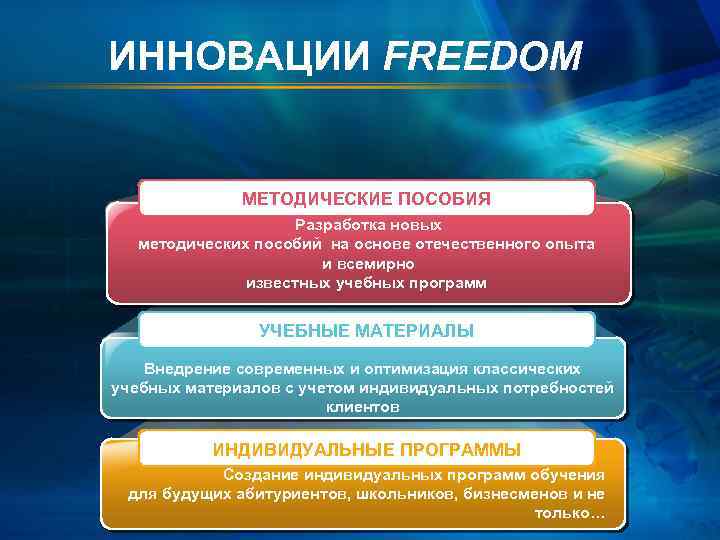 ИННОВАЦИИ FREEDOM

МЕТОДИЧЕСКИЕ ПОСОБИЯ

Разработка новых методических пособий на основе отечественного опыта и всемирно известных учебных программ

УЧЕБНЫЕ МАТЕРИАЛЫ

Внедрение современных и оптимизация классических учебных материалов с учетом индивидуальных потребностей клиентов

ИНДИВИДУАЛЬНЫЕ ПРОГРАММЫ

Создание индивидуальных программ обучения для будущих абитуриентов, школьников, бизнесменов и не только…